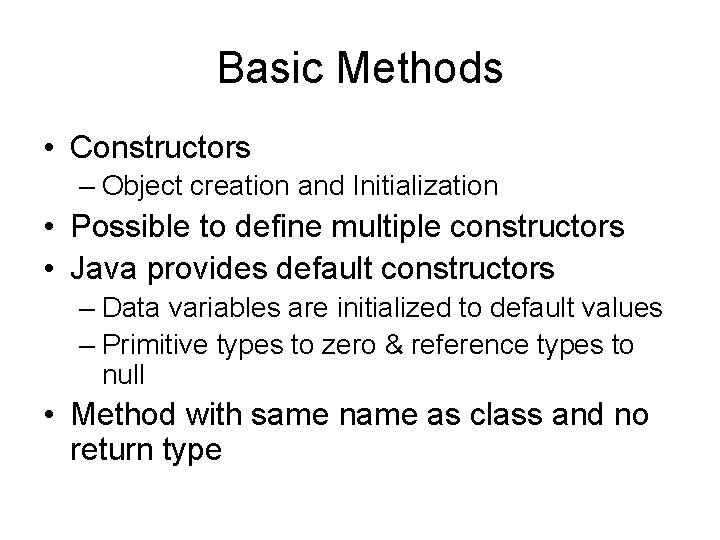 Basic Methods

• Constructors
– Object creation and Initialization
• Possible to define multiple constructors
• Java provides default constructors
– Data variables are initialized to default values
– Primitive types to zero & reference types to null
• Method with same name as class and no return type